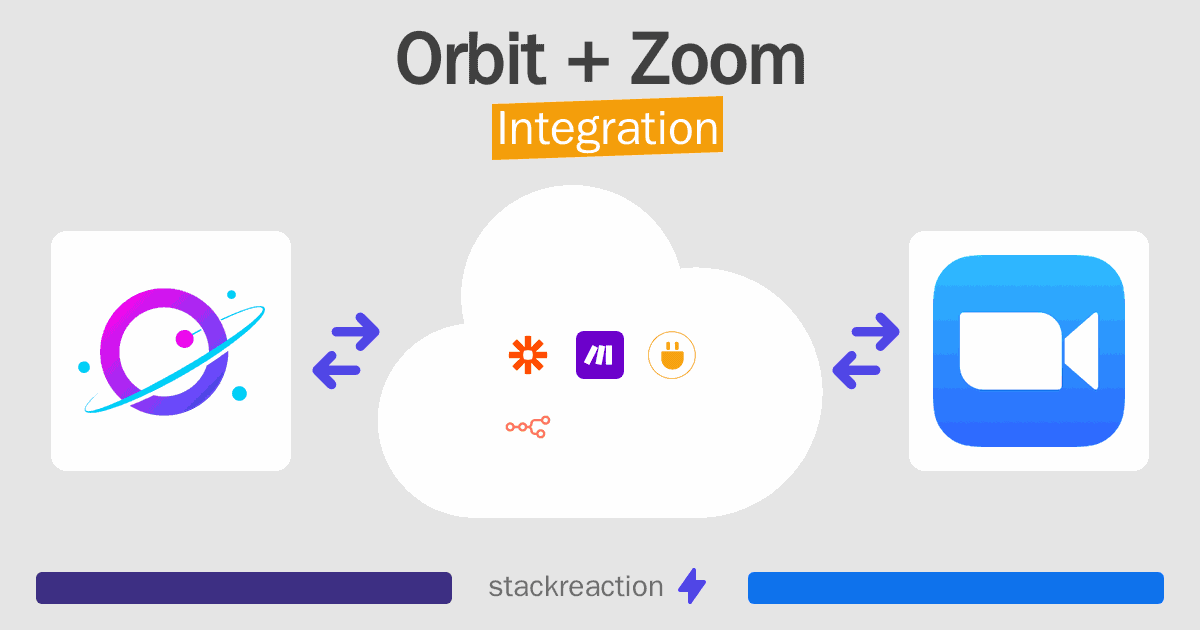 Orbit + Zoom
Integration

stackreaction